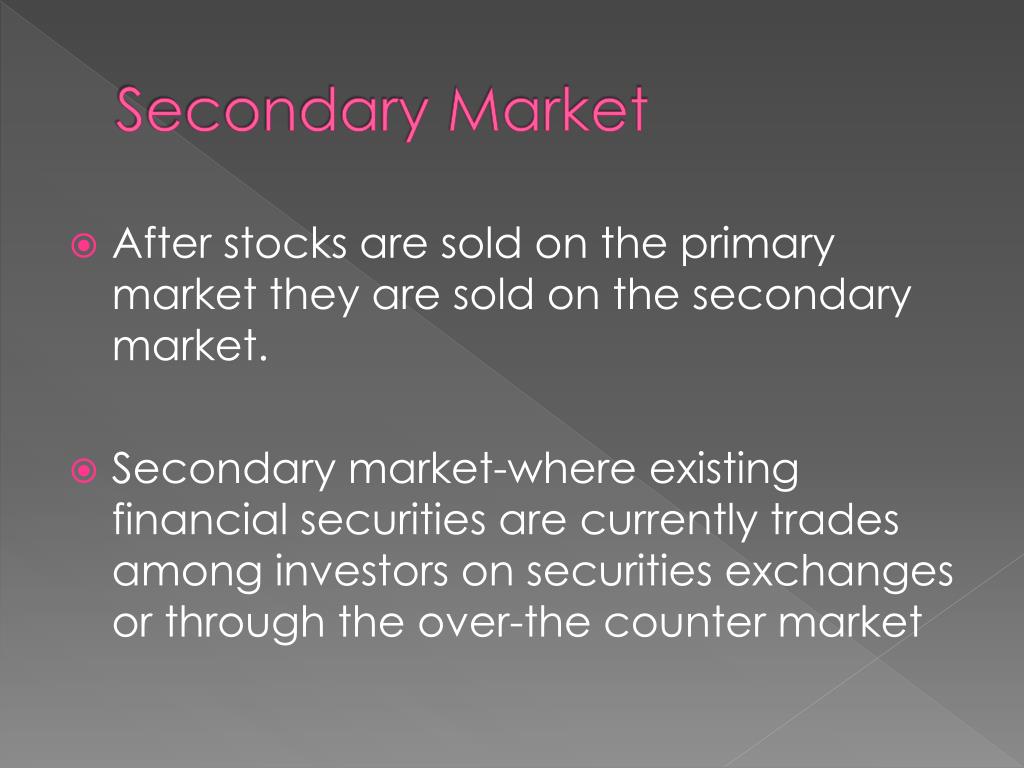 Secondary Market

After stocks are sold on the primary market they are sold on the secondary market.

Secondary market-where existing financial securities are currently trades among investors on securities exchanges or through the over-the counter market